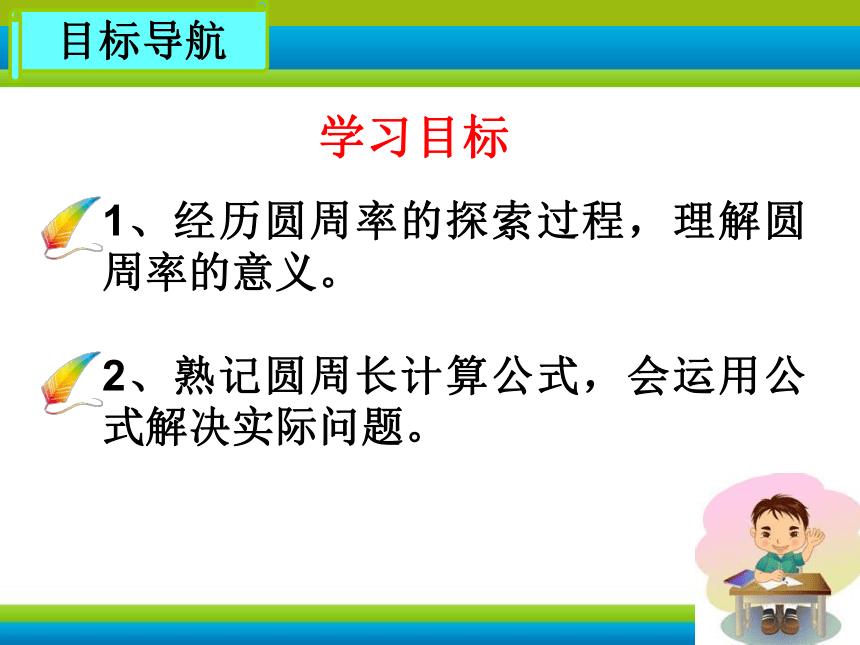 目标导航

学习目标

1、经历圆周率的探索过程，理解圆周率的意义。

2、熟记圆周长计算公式，会运用公式解决实际问题。